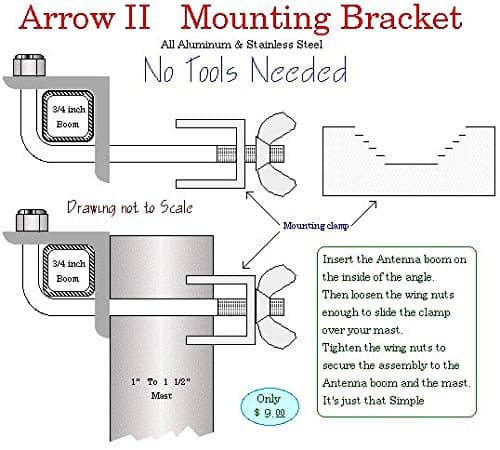 Arrow II Mounting Bracket

All Aluminum & Stainless Steel

No Tools Needed

3/4 inch Boom

Drawing not to Scale

Mounting clamp

3/4 inch Boom

1" To 1 1/2" Mast

Only $ 9.00

Insert the Antenna boom on the inside of the angle. Then loosen the wing nuts enough to slide the clamp over your mast. Tighten the wing nuts to secure the assembly to the Antenna boom and the mast. It's just that Simple